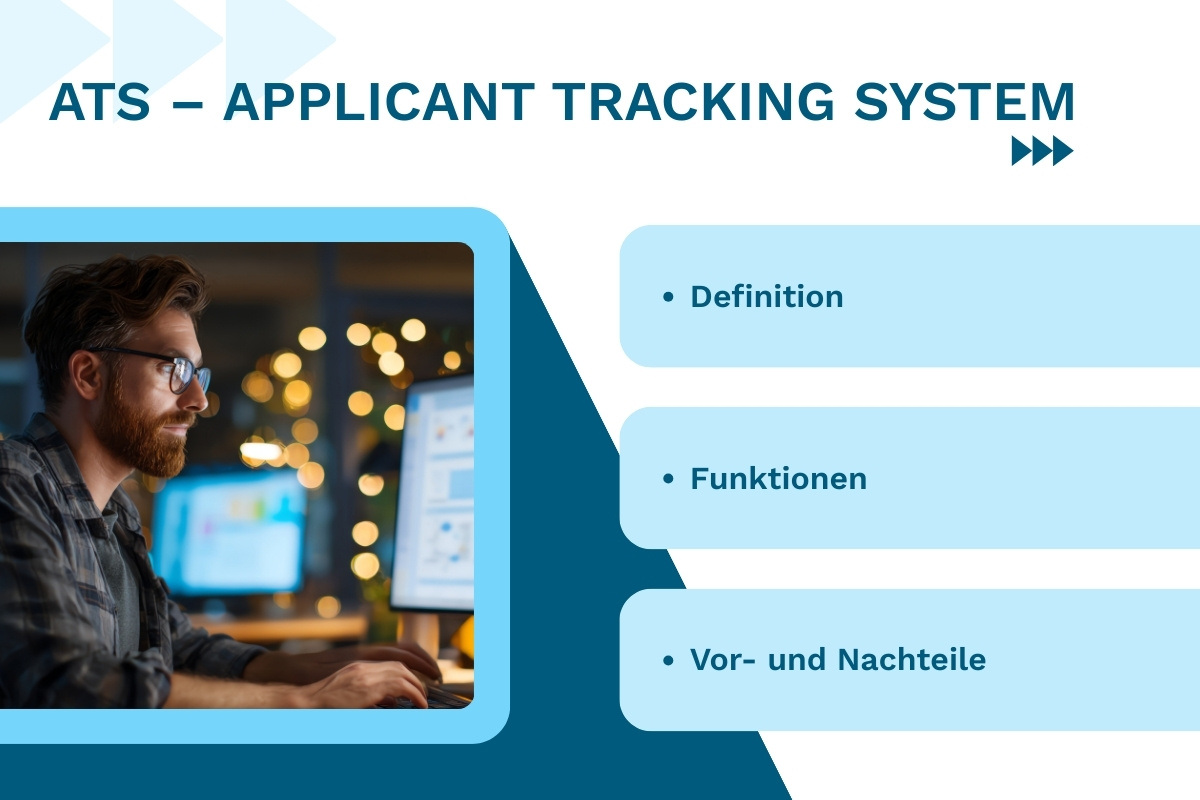 ATS – APPLICANT TRACKING SYSTEM

• Definition

• Funktionen

• Vor- und Nachteile